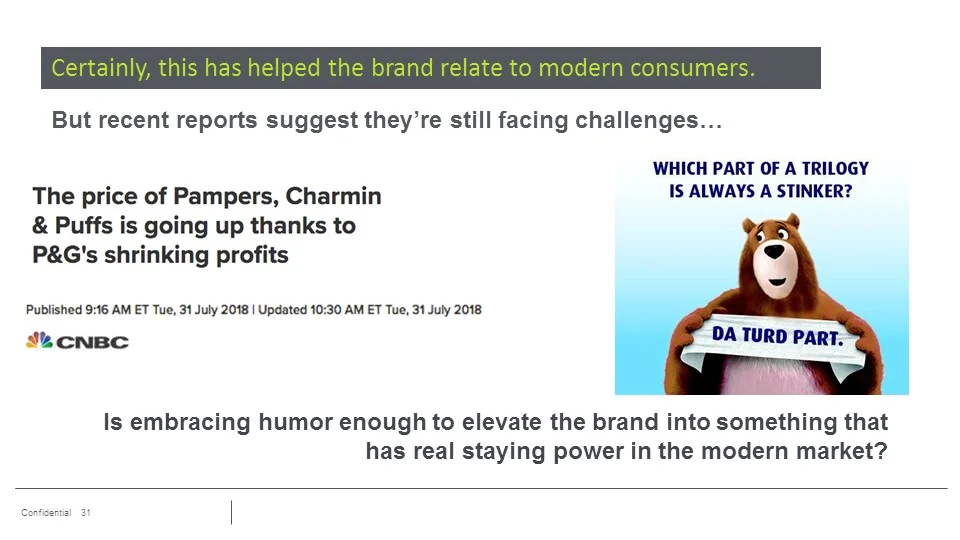 Certainly, this has helped the brand relate to modern consumers.

But recent reports suggest they're still facing challenges…

The price of Pampers, Charmin & Puffs is going up thanks to P&G's shrinking profits

Published 9:16 AM ET Tue, 31 July 2018 | Updated 10:30 AM ET Tue, 31 July 2018

CNBC

WHICH PART OF A TRILOGY IS ALWAYS A STINKER?

DA TURD PART.

Is embracing humor enough to elevate the brand into something that has real staying power in the modern market?

Confidential 31